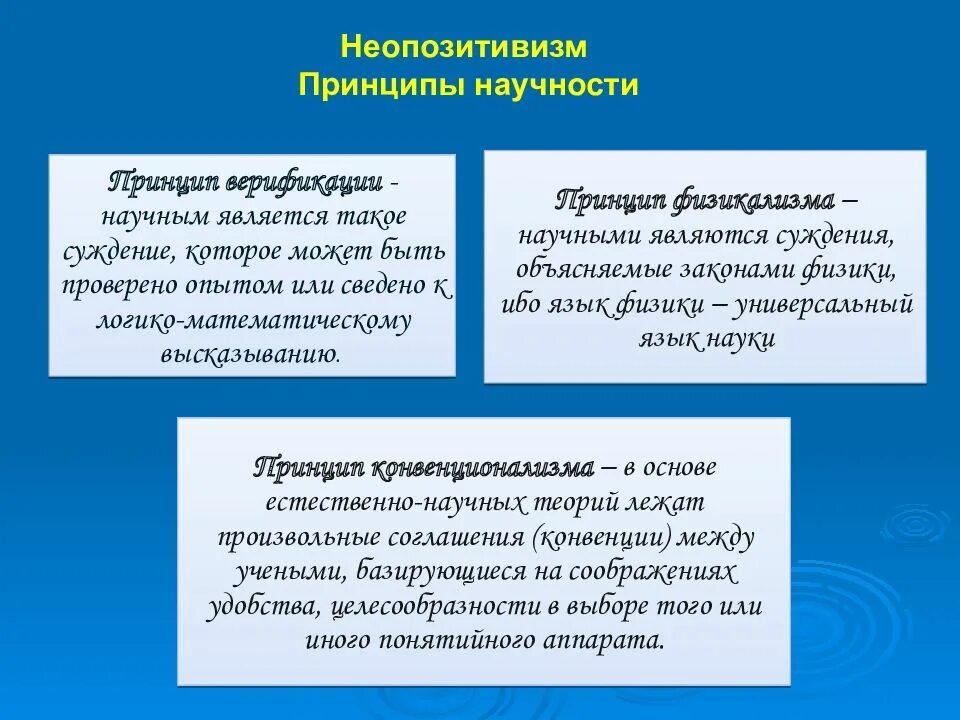 Неопозитивизм
Принципы научности

Принцип верификации - научным является такое суждение, которое может быть проверено опытом или сведено к логико-математическому высказыванию.

Принцип физикализма – научными являются суждения, объясняемые законами физики, ибо язык физики – универсальный язык науки

Принцип конвенционализма – в основе естественно-научных теорий лежат произвольные соглашения (конвенции) между учеными, базирующиеся на соображениях удобства, целесообразности в выборе того или иного понятийного аппарата.